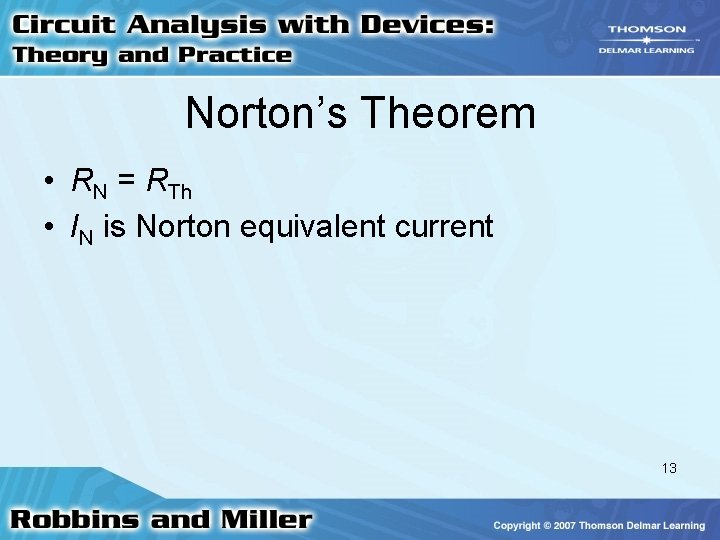 Circuit Analysis with Devices:
Theory and Practice

THOMSON
DELMAR LEARNING

Norton's Theorem

• $R_N = R_{Th}$
• $I_N$ is Norton equivalent current

13

Robbins and Miller

Copyright © 2007 Thomson Delmar Learning